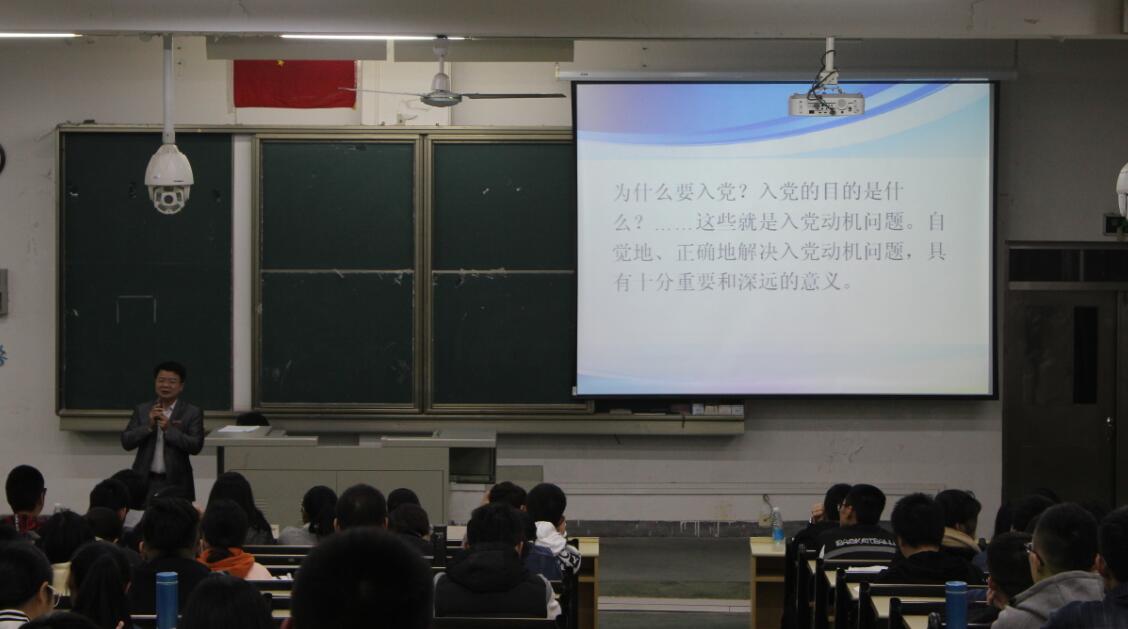 为什么要入党？入党的目的是什么？……这些就是入党动机问题。自觉地、正确地解决入党动机问题，具有十分重要和深远的意义。

BASKETBALL